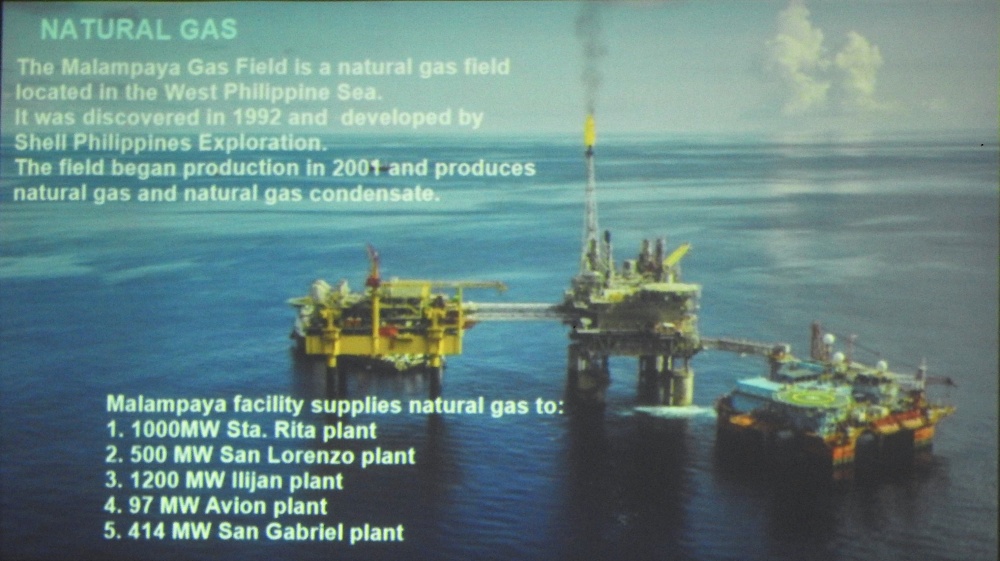 NATURAL GAS

The Malampaya Gas Field is a natural gas field located in the West Philippine Sea.
It was discovered in 1992 and developed by Shell Philippines Exploration.
The field began production in 2001 and produces natural gas and natural gas condensate.

Malampaya facility supplies natural gas to:
1. 1000MW Sta. Rita plant
2. 500 MW San Lorenzo plant
3. 1200 MW Ilijan plant
4. 97 MW Avion plant
5. 414 MW San Gabriel plant